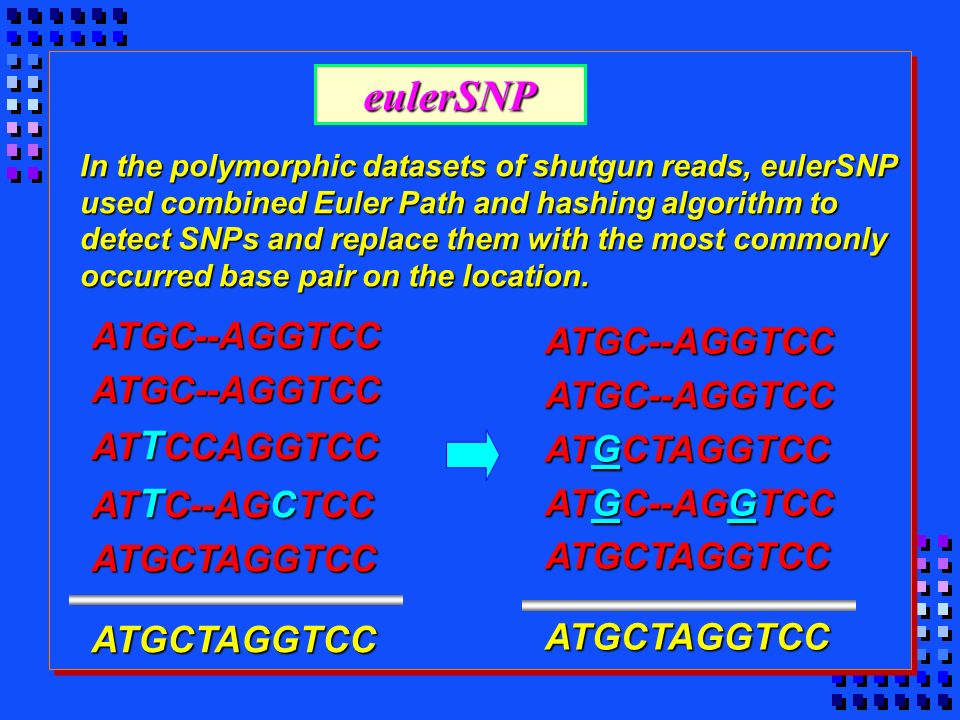 eulerSNP

In the polymorphic datasets of shutgun reads, eulerSNP used combined Euler Path and hashing algorithm to detect SNPs and replace them with the most commonly occurred base pair on the location.

ATGC--AGGTCC
ATGC--AGGTCC
ATTCCAGGTCC
ATTC--AGCTCC
ATGCTAGGTCC

ATGCTAGGTCC

ATGC--AGGTCC
ATGC--AGGTCC
ATGCTAGGTCC
ATGC--AGGTCC
ATGCTAGGTCC

ATGCTAGGTCC